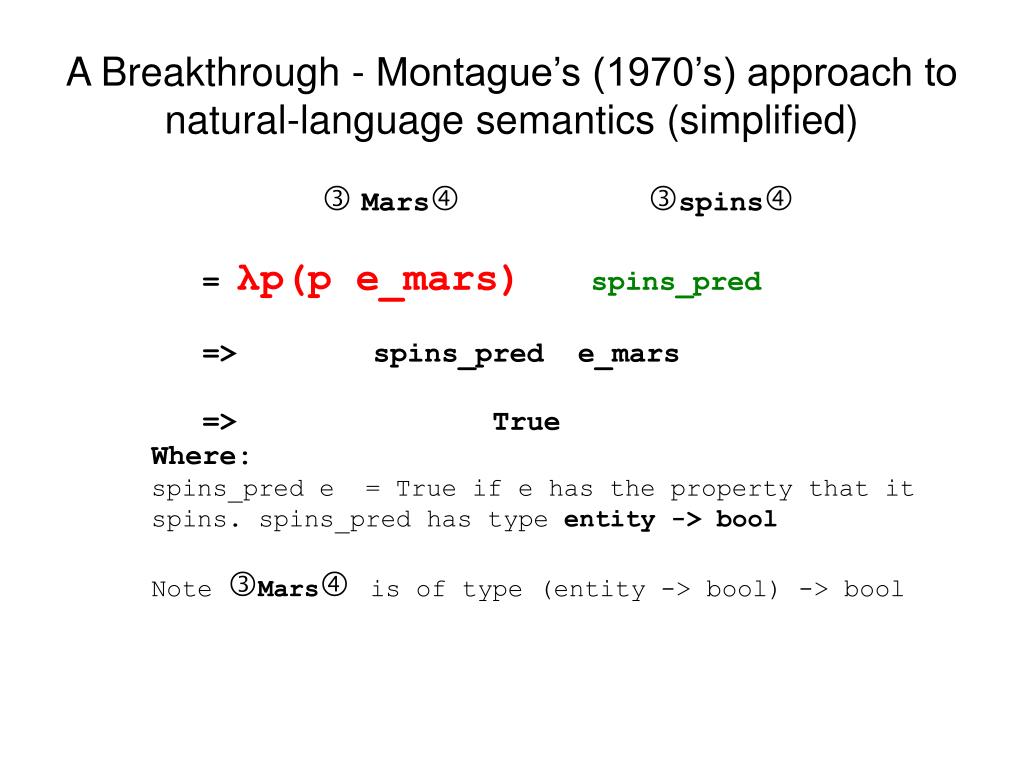 A Breakthrough - Montague's (1970's) approach to natural-language semantics (simplified)

③ Mars④ ③spins④

= λp(p e_mars) spins_pred

=> spins_pred e_mars

=> True

Where:
spins_pred e = True if e has the property that it spins. spins_pred has type entity -> bool

Note ③Mars④ is of type (entity -> bool) -> bool